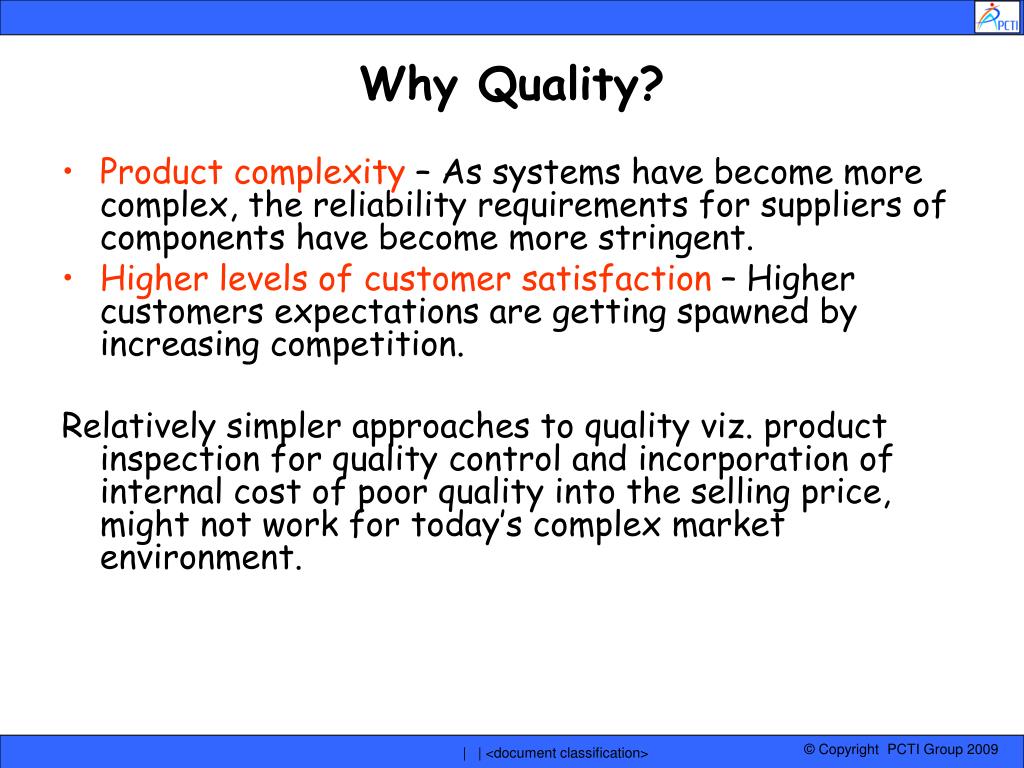 PCTI

Why Quality?

• Product complexity – As systems have become more complex, the reliability requirements for suppliers of components have become more stringent.
• Higher levels of customer satisfaction – Higher customers expectations are getting spawned by increasing competition.

Relatively simpler approaches to quality viz. product inspection for quality control and incorporation of internal cost of poor quality into the selling price, might not work for today's complex market environment.

| | <document classification>

© Copyright PCTI Group 2009